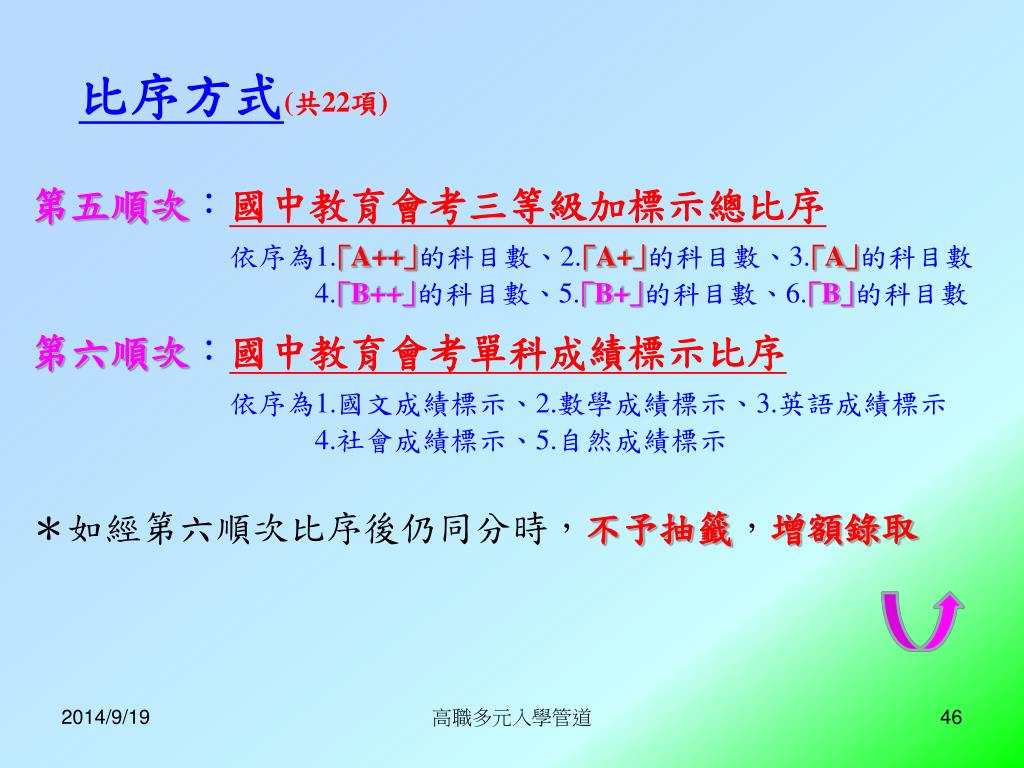 比序方式(共22項)

第五順次：國中教育會考三等級加標示總比序

依序為1.「A++」的科目數、2.「A+」的科目數、3.「A」的科目數 4.「B++」的科目數、5.「B+」的科目數、6.「B」的科目數

第六順次：國中教育會考單科成績標示比序

依序為1.國文成績標示、2.數學成績標示、3.英語成績標示 4.社會成績標示、5.自然成績標示

＊如經第六順次比序後仍同分時，不予抽籤，增額錄取

2014/9/19

高職多元入學管道

46